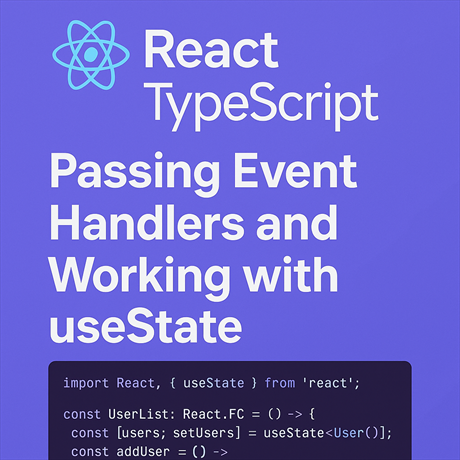 React
TypeScript

Passing Event Handlers and Working with useState

import React, { useState } from 'react';

const UserList: React.FC = () -> {
 const [users; setUsers] = useState<User()];
 const addUser = () ->